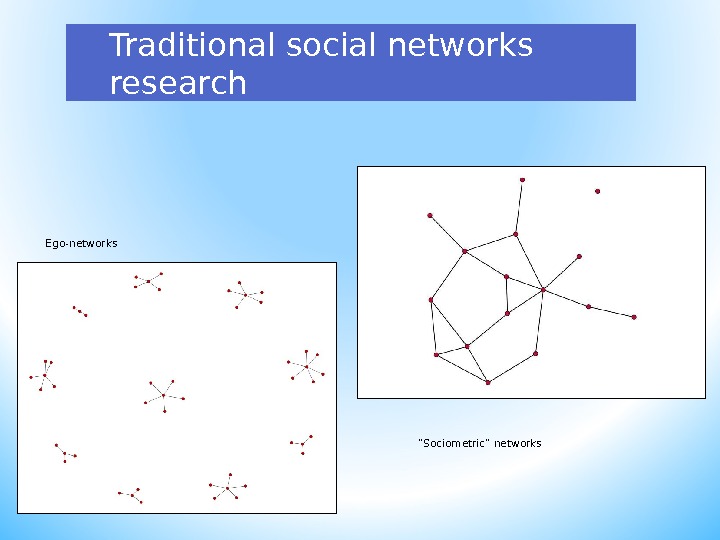 Traditional social networks research

Ego-networks

"Sociometric" networks